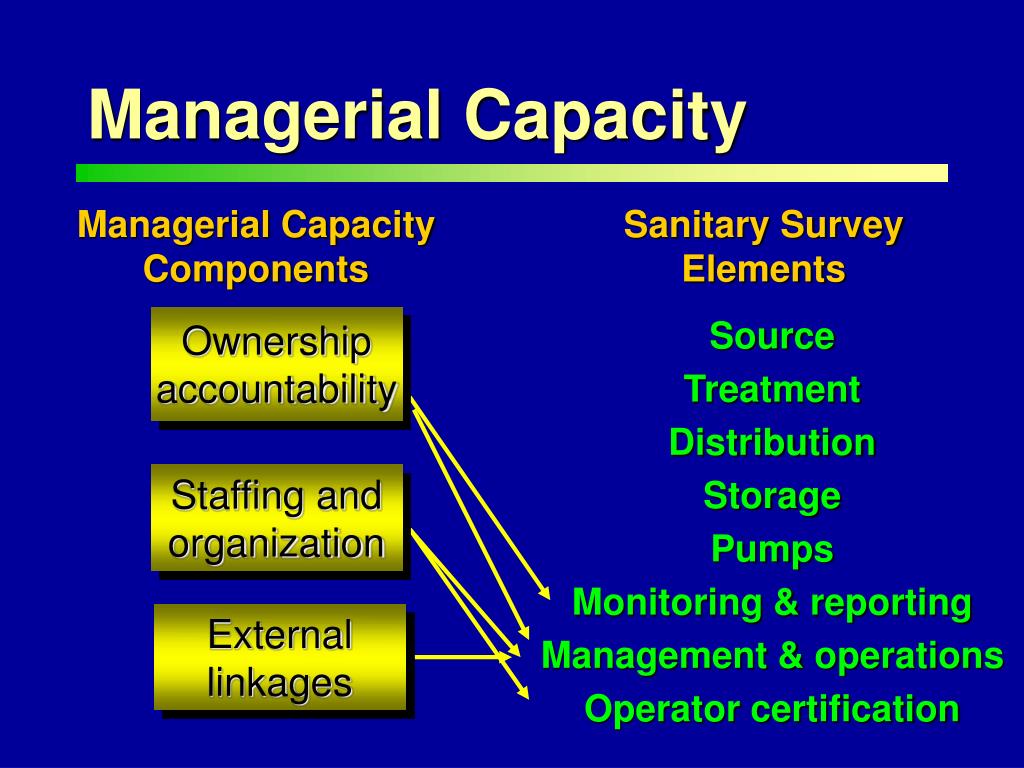 Managerial Capacity

Managerial Capacity Components

Ownership accountability

Staffing and organization

External linkages

Sanitary Survey Elements

Source
Treatment
Distribution
Storage
Pumps
Monitoring & reporting
Management & operations
Operator certification